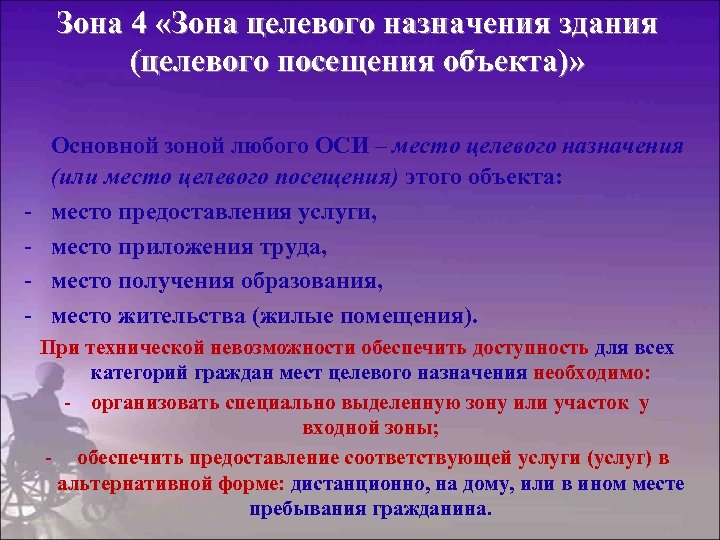 Зона 4 «Зона целевого назначения здания (целевого посещения объекта)»

Основной зоной любого ОСИ – место целевого назначения (или место целевого посещения) этого объекта:
- место предоставления услуги,
- место приложения труда,
- место получения образования,
- место жительства (жилые помещения).

При технической невозможности обеспечить доступность для всех категорий граждан мест целевого назначения необходимо:
- организовать специально выделенную зону или участок у входной зоны;
- обеспечить предоставление соответствующей услуги (услуг) в альтернативной форме: дистанционно, на дому, или в ином месте пребывания гражданина.